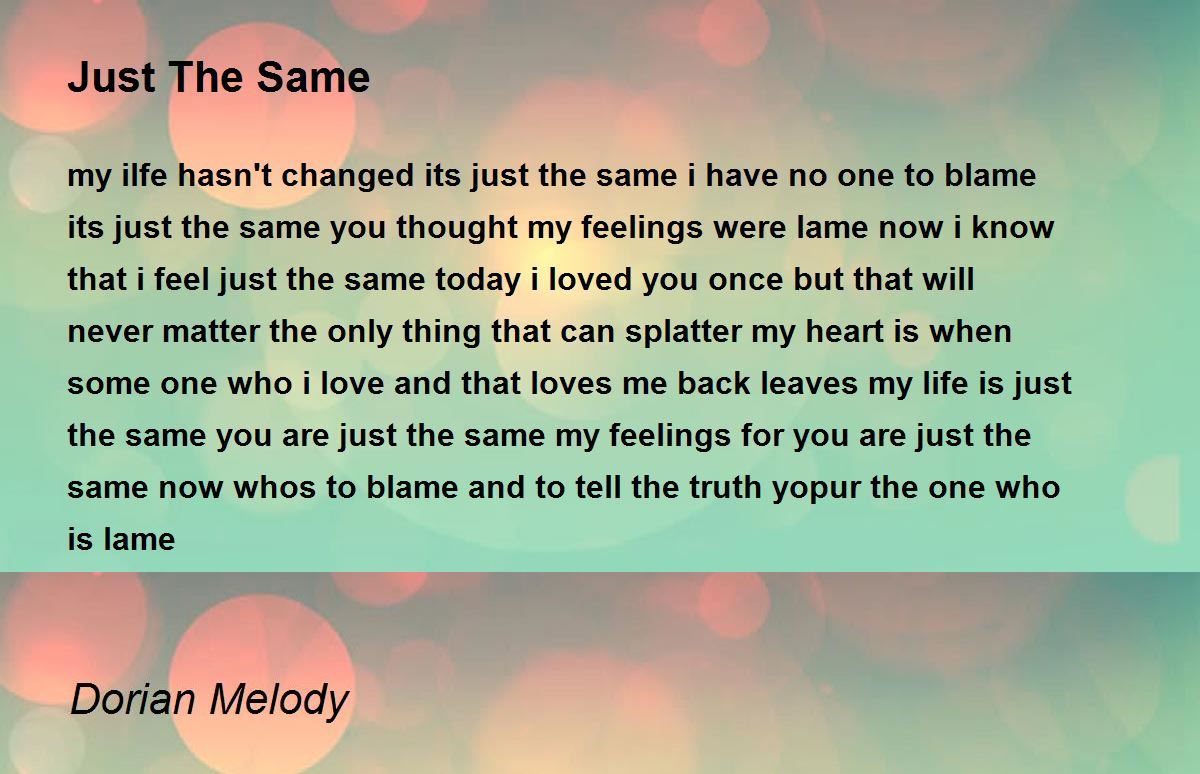 Just The Same

my ilfe hasn't changed its just the same i have no one to blame its just the same you thought my feelings were lame now i know that i feel just the same today i loved you once but that will never matter the only thing that can splatter my heart is when some one who i love and that loves me back leaves my life is just the same you are just the same my feelings for you are just the same now whos to blame and to tell the truth yopur the one who is lame

Dorian Melody